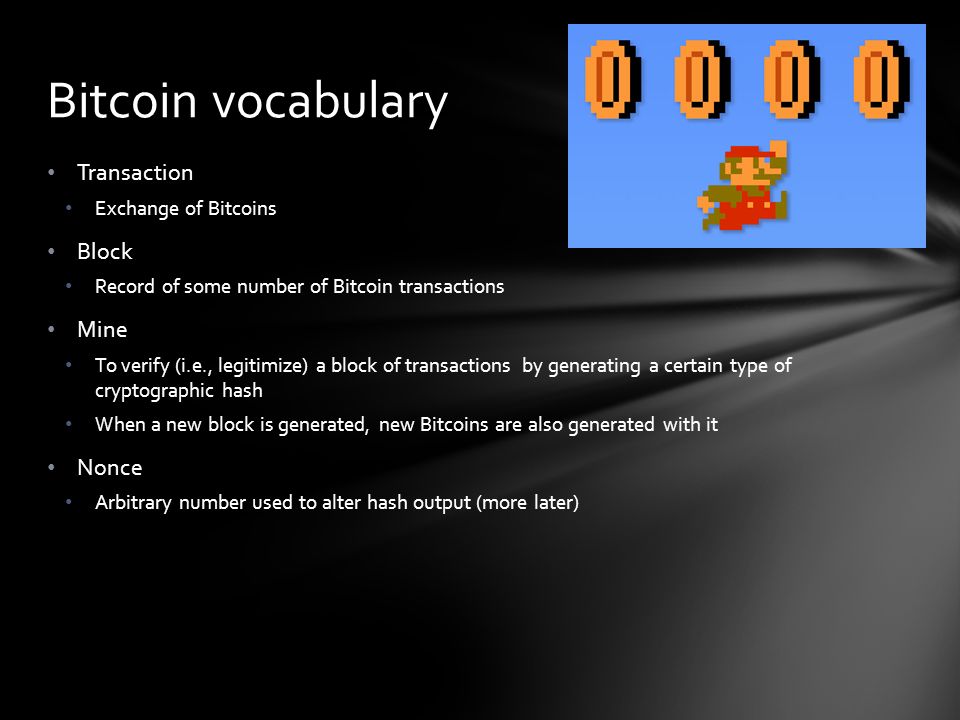 Bitcoin vocabulary

• Transaction
 • Exchange of Bitcoins
• Block
 • Record of some number of Bitcoin transactions
• Mine
 • To verify (i.e., legitimize) a block of transactions by generating a certain type of cryptographic hash
 • When a new block is generated, new Bitcoins are also generated with it
• Nonce
 • Arbitrary number used to alter hash output (more later)